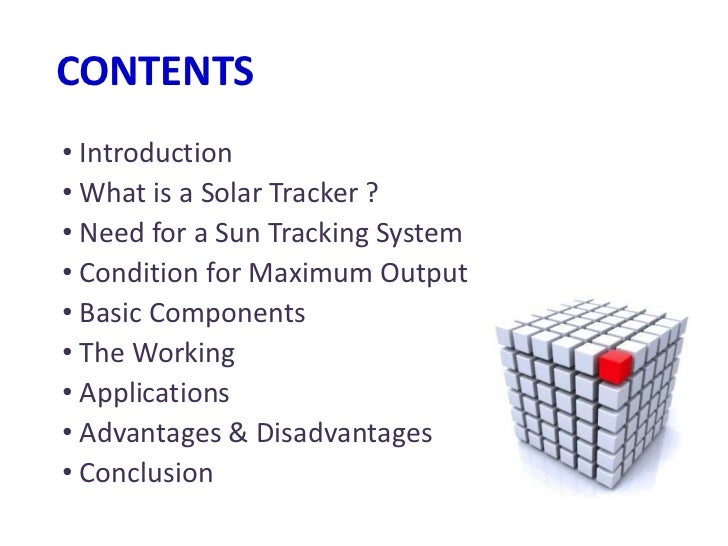 CONTENTS

• Introduction
• What is a Solar Tracker ?
• Need for a Sun Tracking System
• Condition for Maximum Output
• Basic Components
• The Working
• Applications
• Advantages & Disadvantages
• Conclusion